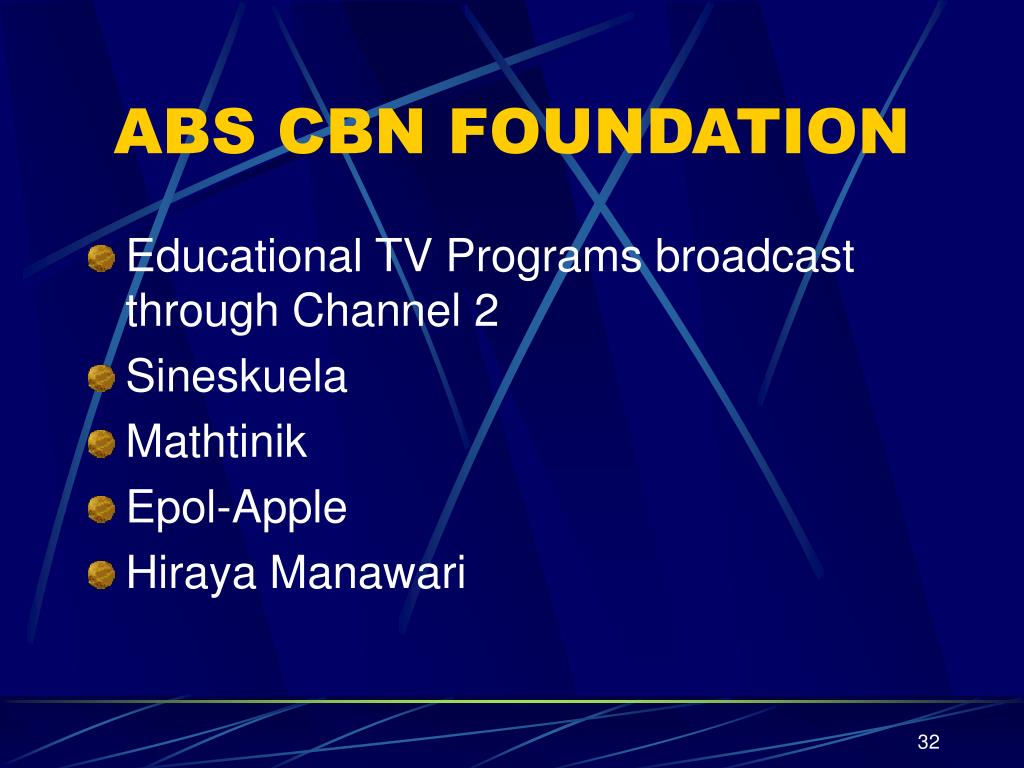 ABS CBN FOUNDATION

Educational TV Programs broadcast through Channel 2

Sineskuela

Mathtinik

Epol-Apple

Hiraya Manawari

32